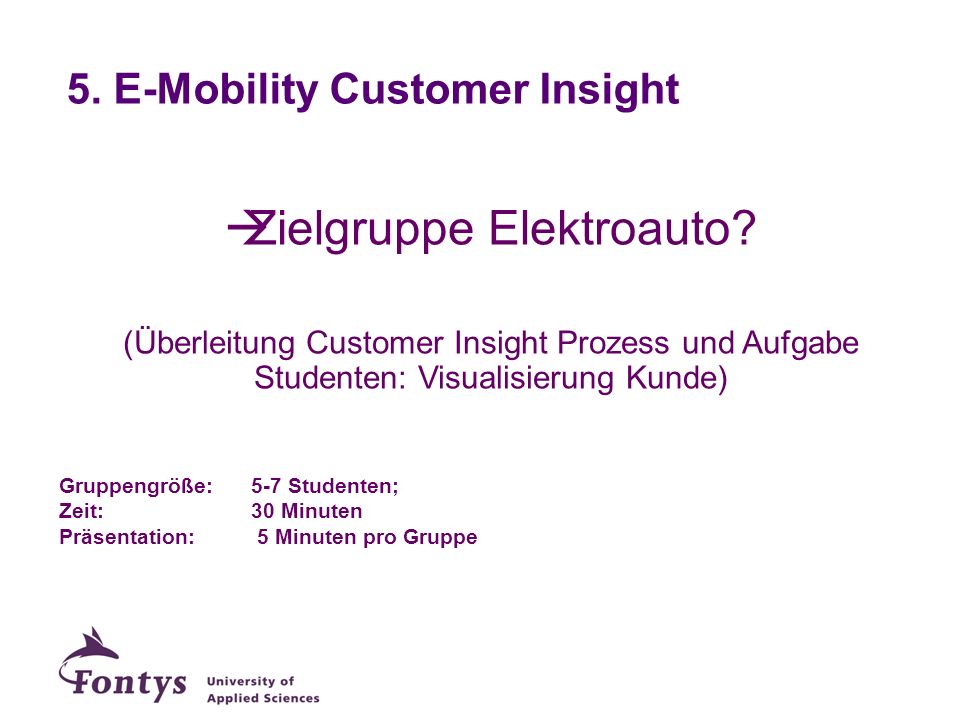 5. E-Mobility Customer Insight

→Zielgruppe Elektroauto?

(Überleitung Customer Insight Prozess und Aufgabe Studenten: Visualisierung Kunde)

Gruppengröße: 5-7 Studenten;
Zeit: 30 Minuten
Präsentation: 5 Minuten pro Gruppe

Fontys University of Applied Sciences